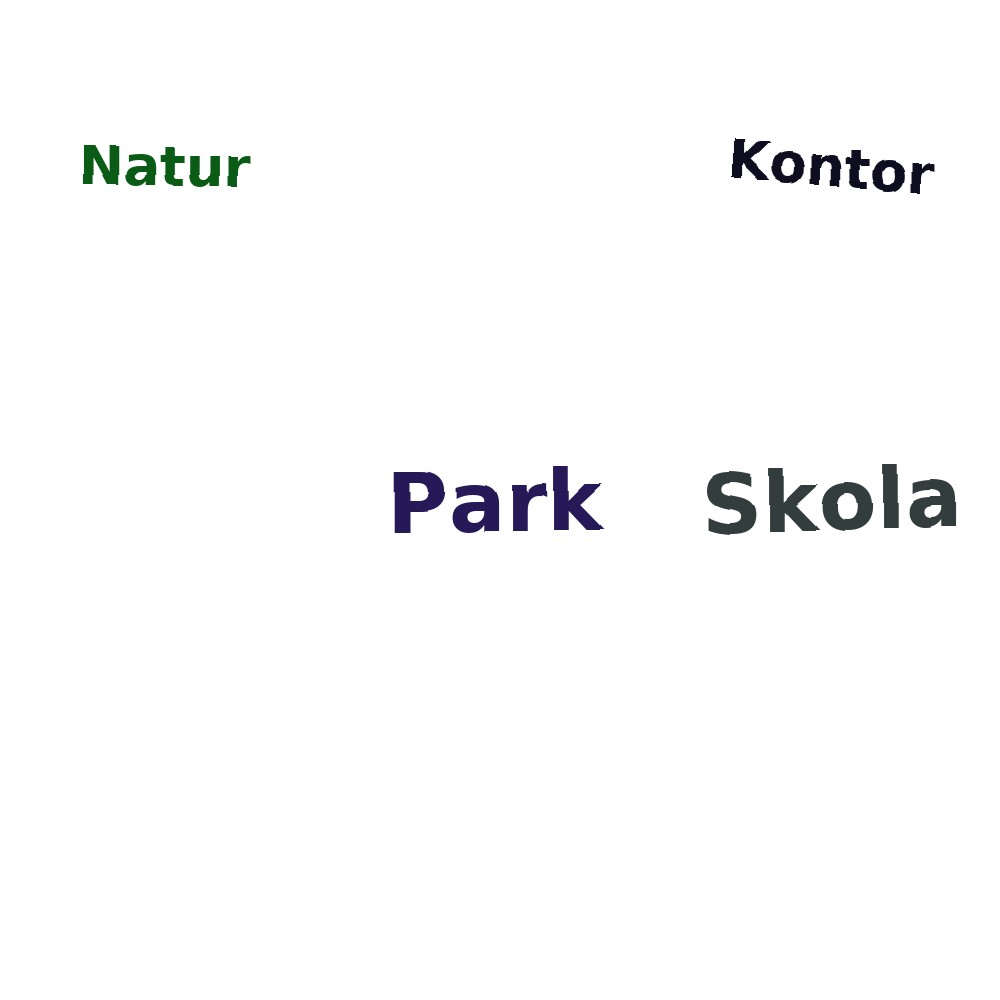 Natur

Kontor

Park

Skola